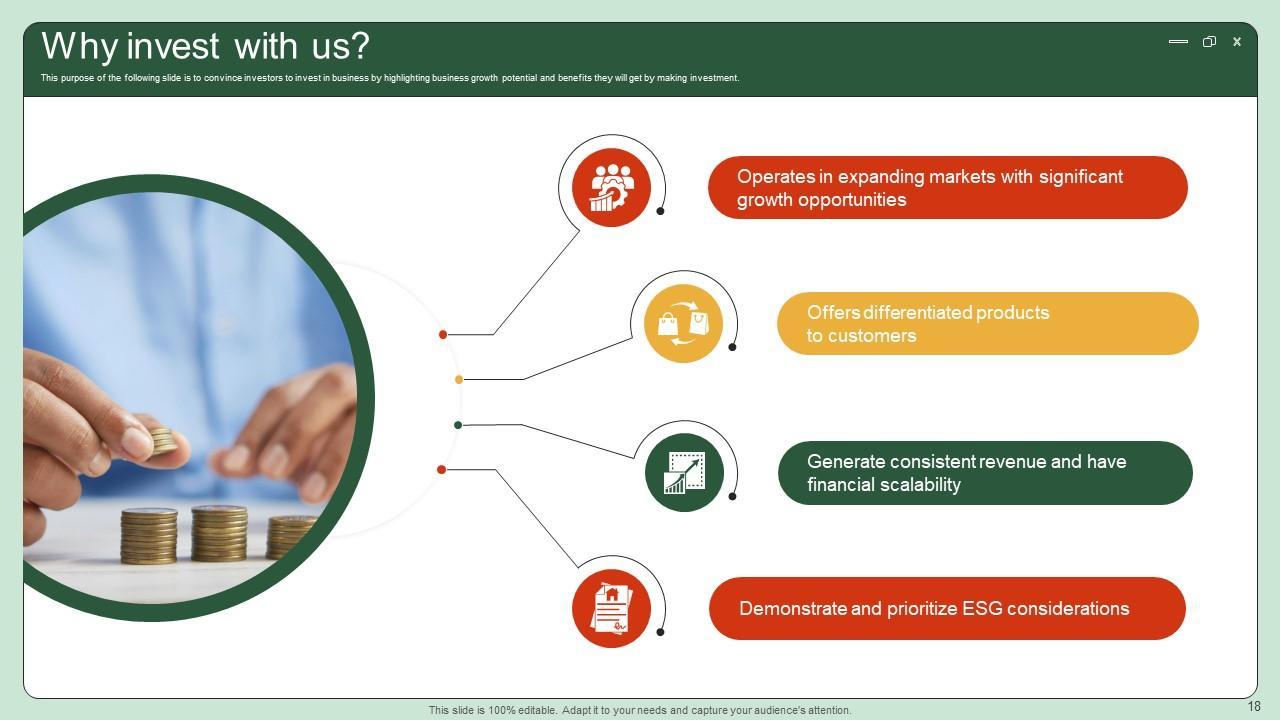 Why invest with us?

This purpose of the following slide is to convince investors to invest in business by highlighting business growth potential and benefits they will get by making investment.

Operates in expanding markets with significant growth opportunities

Offers differentiated products to customers

Generate consistent revenue and have financial scalability

Demonstrate and prioritize ESG considerations

This slide is 100% editable. Adapt it to your needs and capture your audience's attention.

18